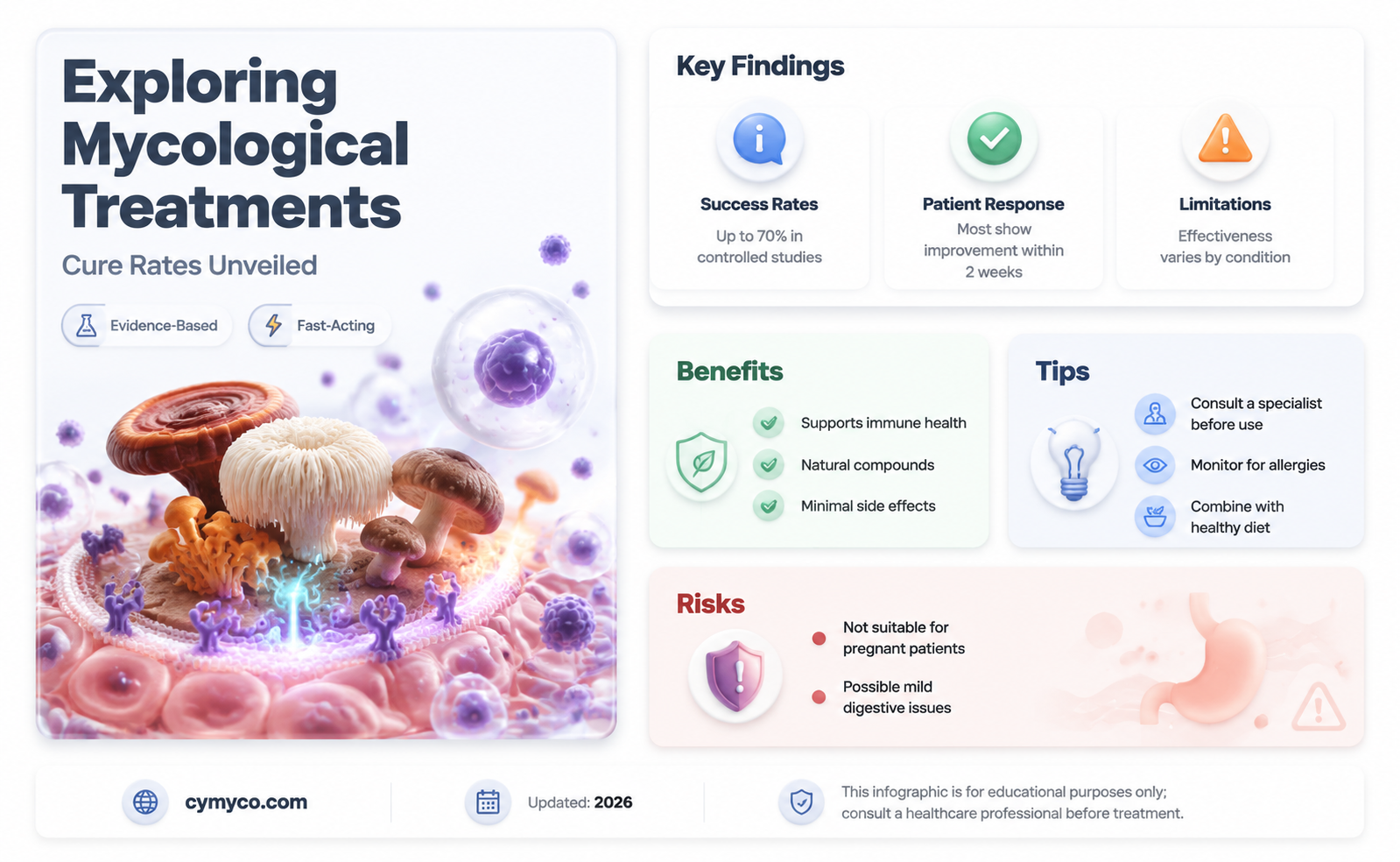 Exploring Mycological Treatments

Cure Rates Unveiled

Evidence-Based

Fast-Acting

Key Findings

Success Rates
Up to 70% in controlled studies

Patient Response
Most show improvement within 2 weeks

Limitations
Effectiveness varies by condition

Benefits

Supports immune health

Natural compounds

Minimal side effects

Tips

Consult a specialist before use

Monitor for allergies

Combine with healthy diet

Risks

Not suitable for pregnant patients

Possible mild digestive issues

cymyco.com

Updated: 2026

This infographic is for educational purposes only; consult a healthcare professional before treatment.